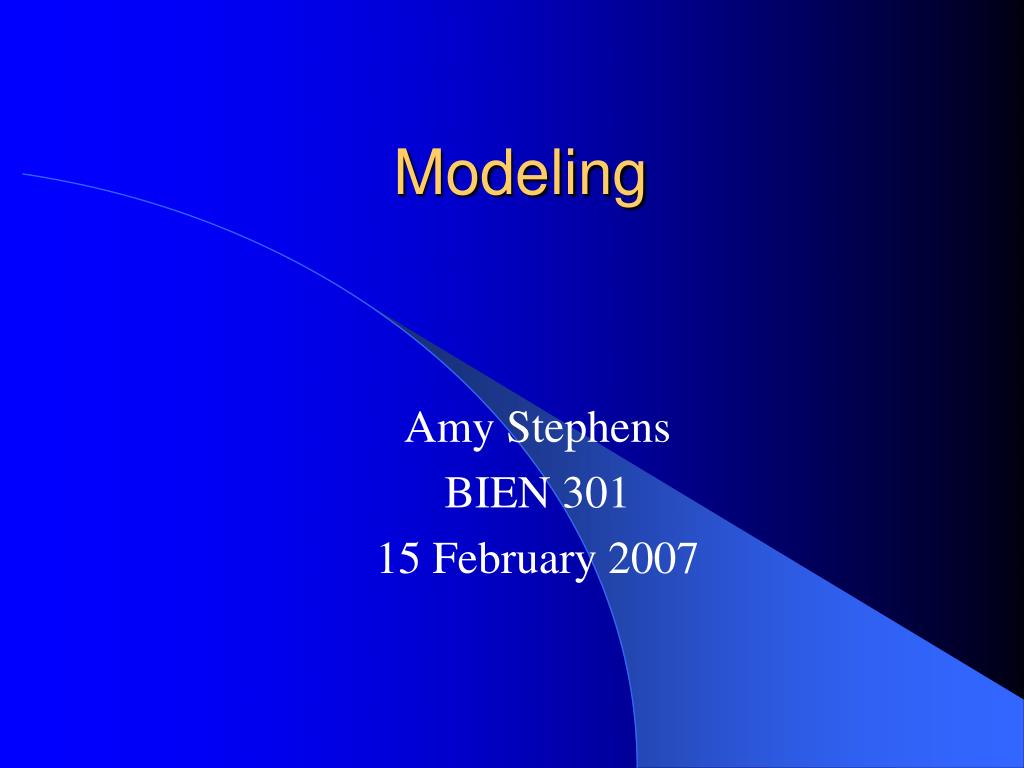 Modeling

Amy Stephens
BIEN 301
15 February 2007